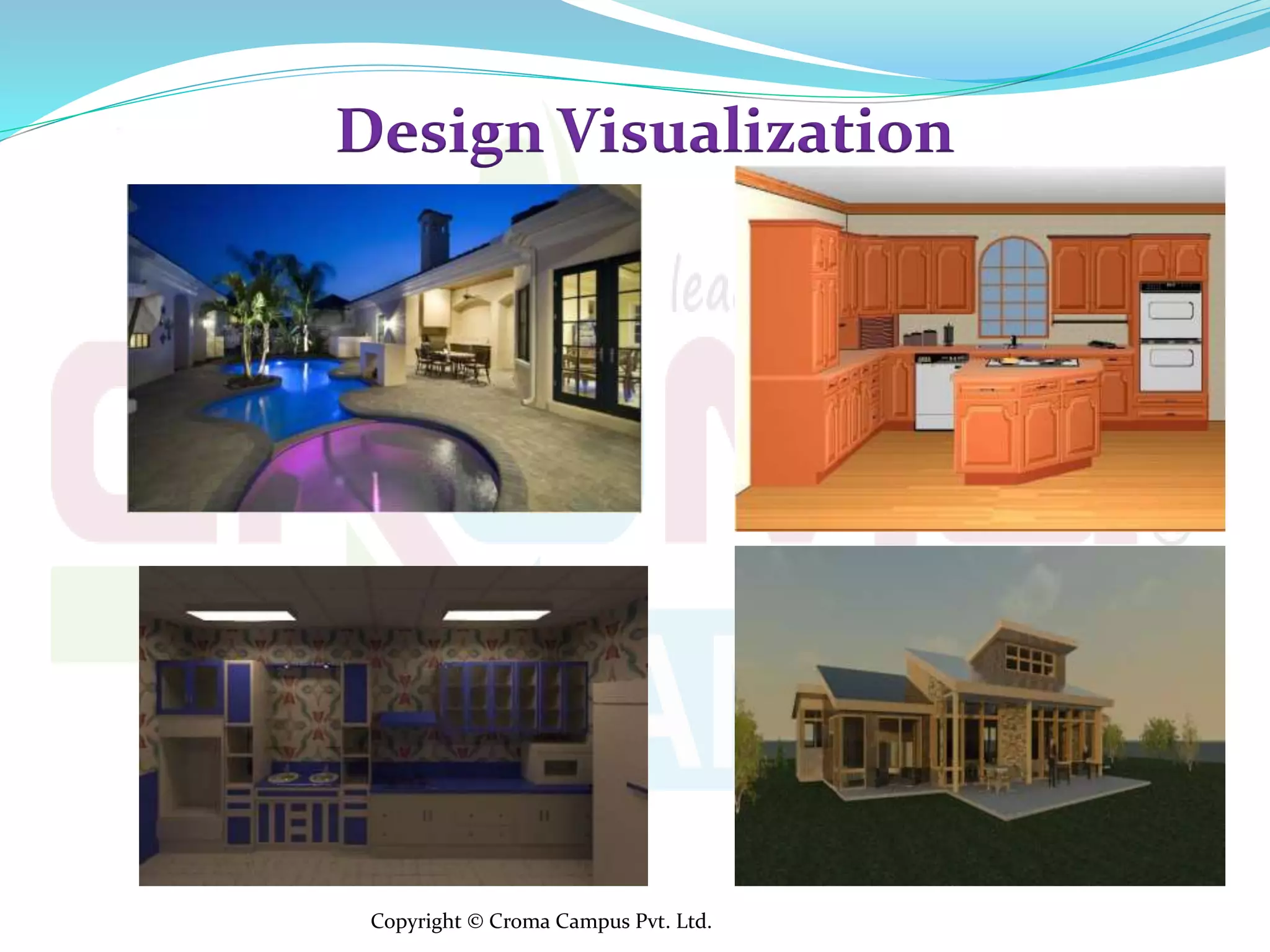 Design Visualization

Copyright © Croma Campus Pvt. Ltd.